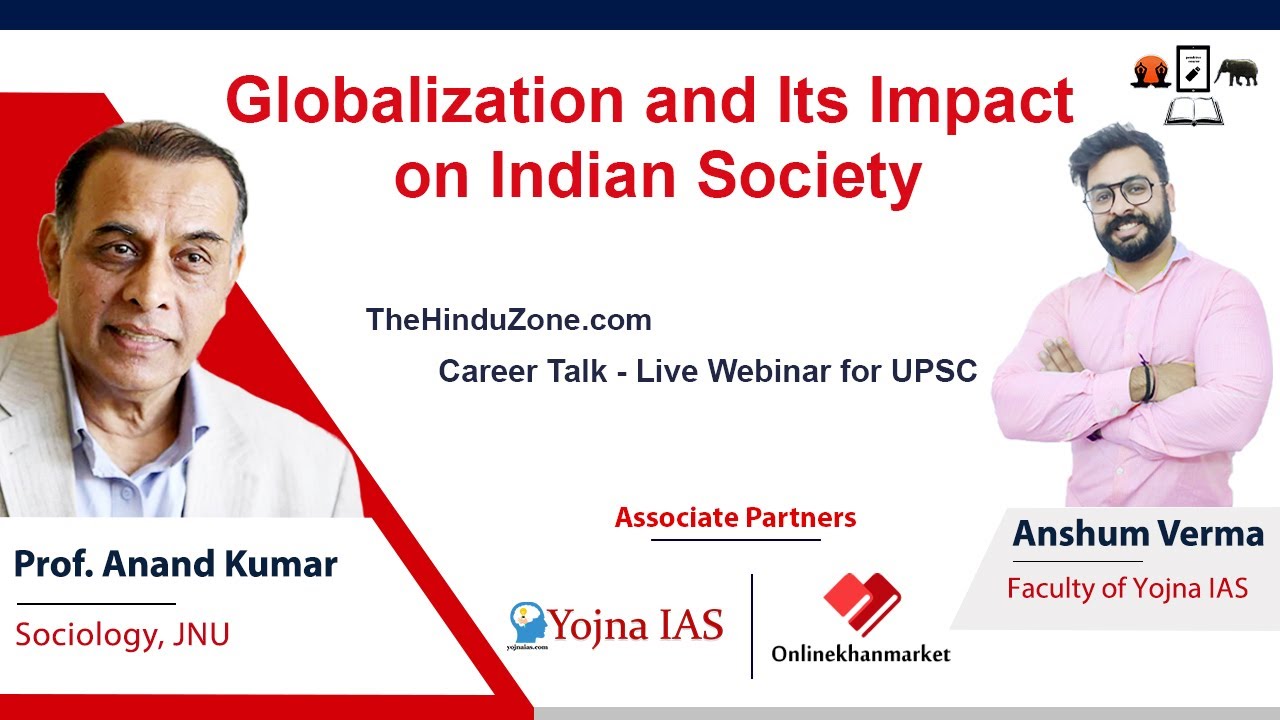 Globalization and Its Impact on Indian Society

TheHinduZone.com

Career Talk - Live Webinar for UPSC

Prof. Anand Kumar

Sociology, JNU

Associate Partners

Yojna IAS

yojnaias.com

Onlinekhanmarket

Anshum Verma

Faculty of Yojna IAS